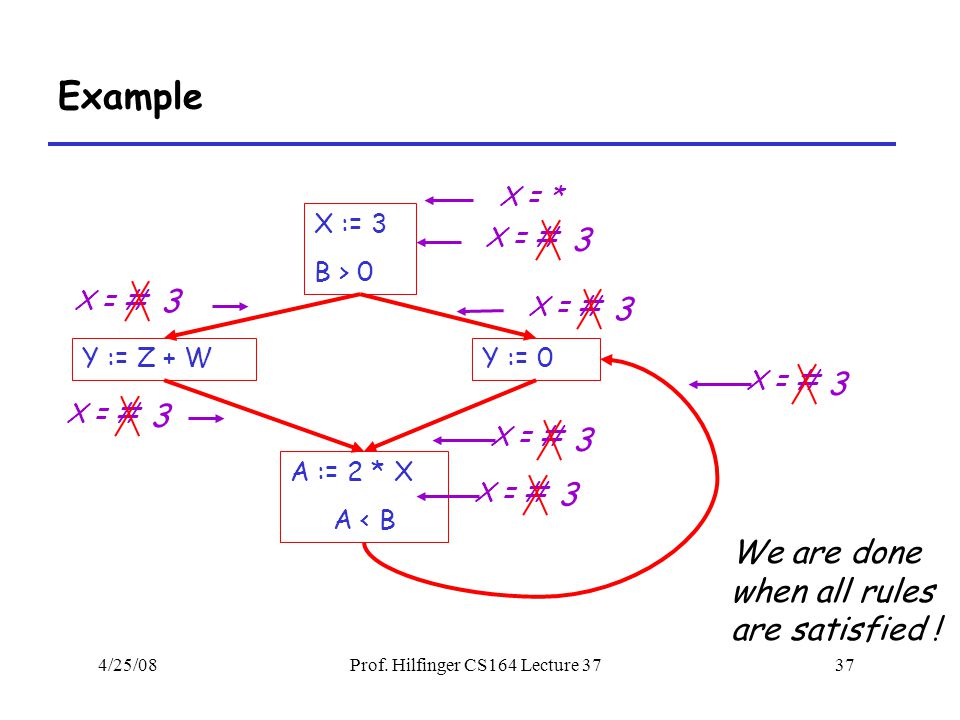 Example

X = *

X := 3
B > 0

X = # 3

X = # 3

X = # 3

Y := Z + W

Y := 0

X = # 3

X = # 3

X = # 3

A := 2 * X
A < B

X = # 3

We are done when all rules are satisfied !

4/25/08

Prof. Hilfinger CS164 Lecture 37

37